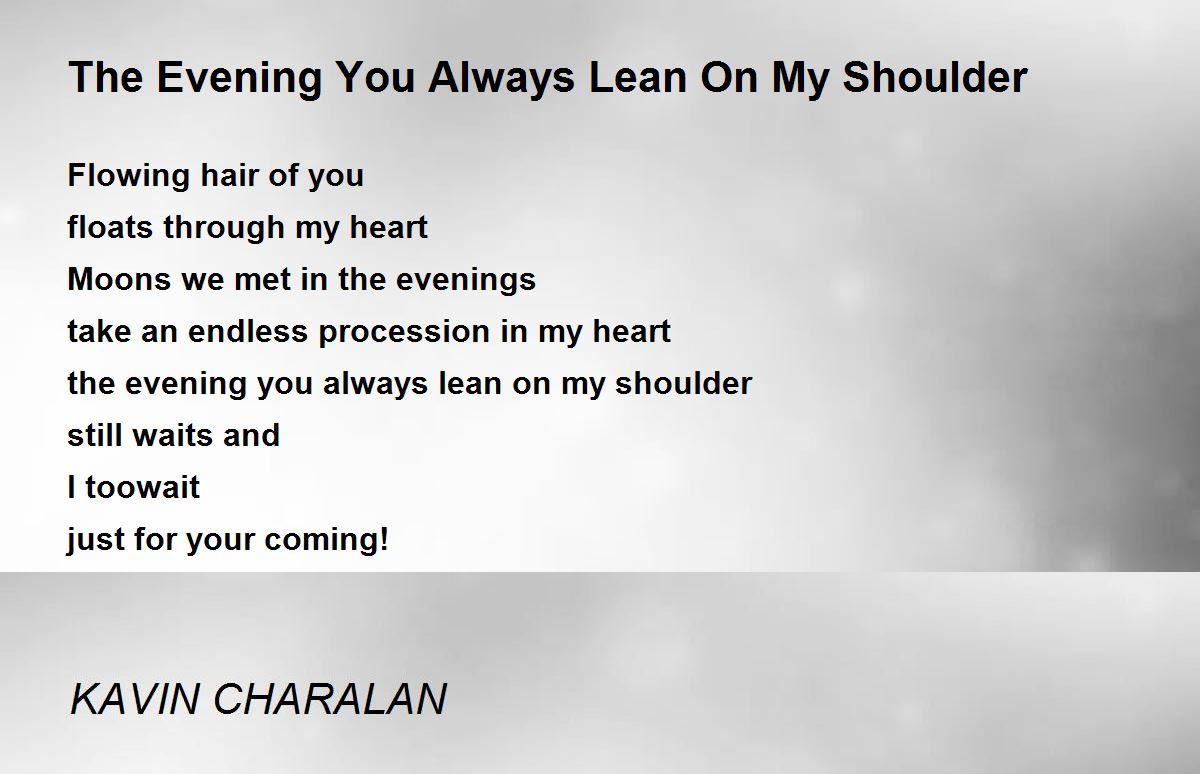 The Evening You Always Lean On My Shoulder

Flowing hair of you
floats through my heart
Moons we met in the evenings
take an endless procession in my heart
the evening you always lean on my shoulder
still waits and
I toowait
just for your coming!

KAVIN CHARALAN